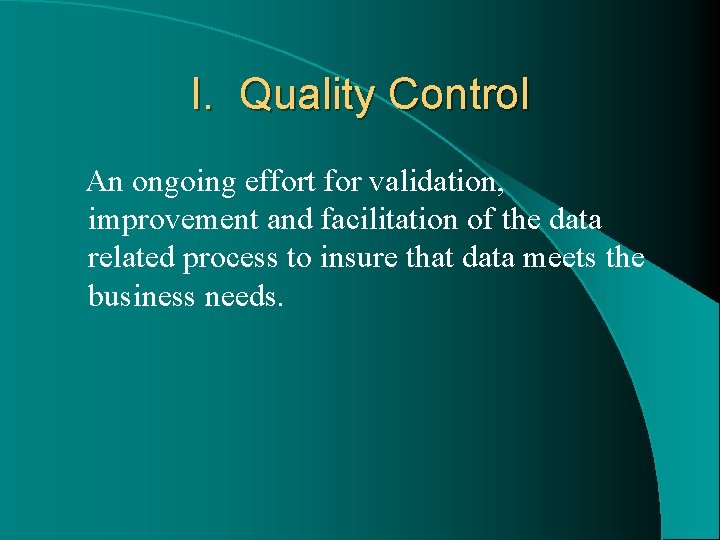 I. Quality Control

An ongoing effort for validation, improvement and facilitation of the data related process to insure that data meets the business needs.